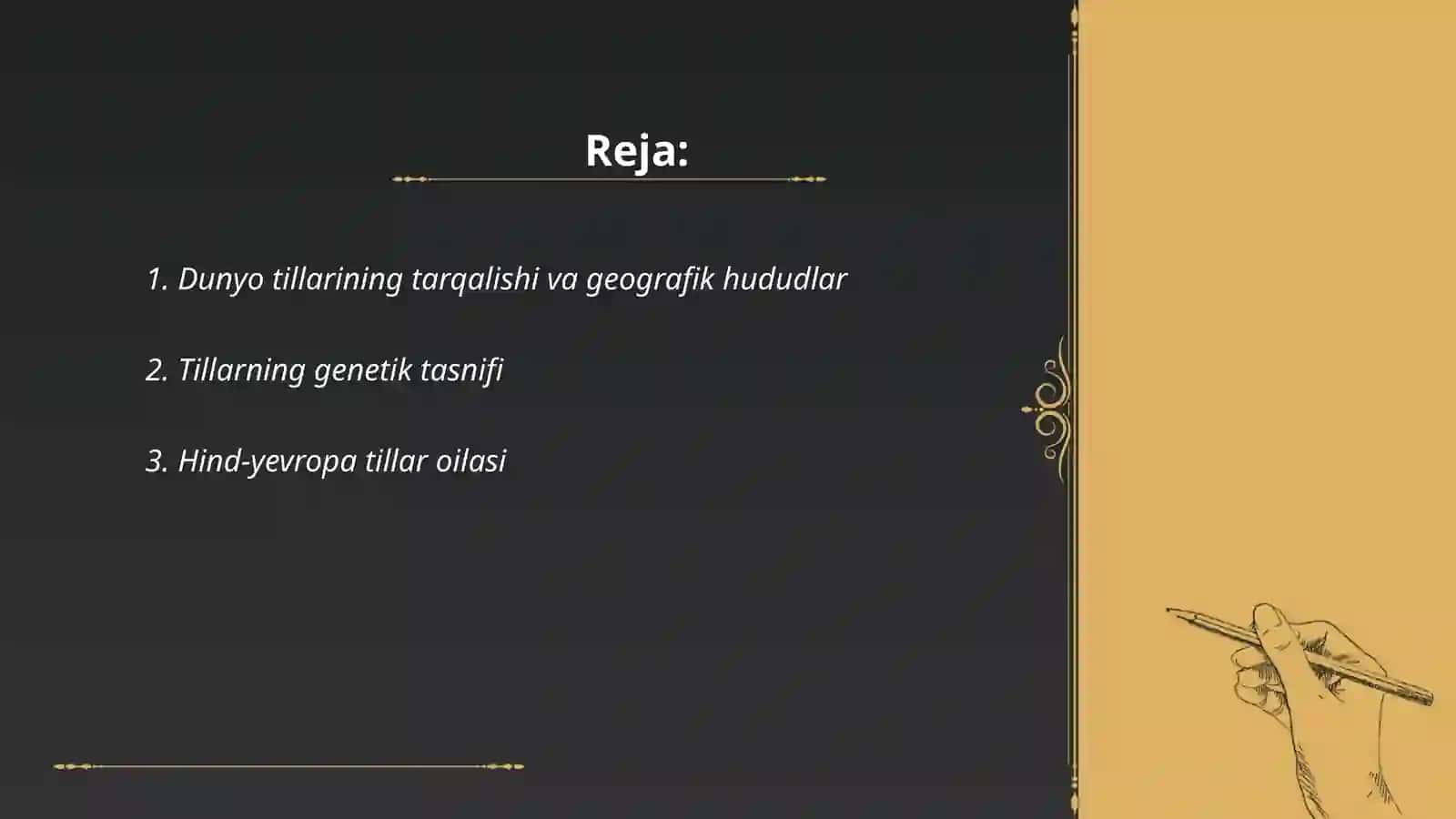 Reja:

1. Dunyo tillarining tarqalishi va geografik hududlar

2. Tillarning genetik tasnifi

3. Hind-yevropa tillar oilasi